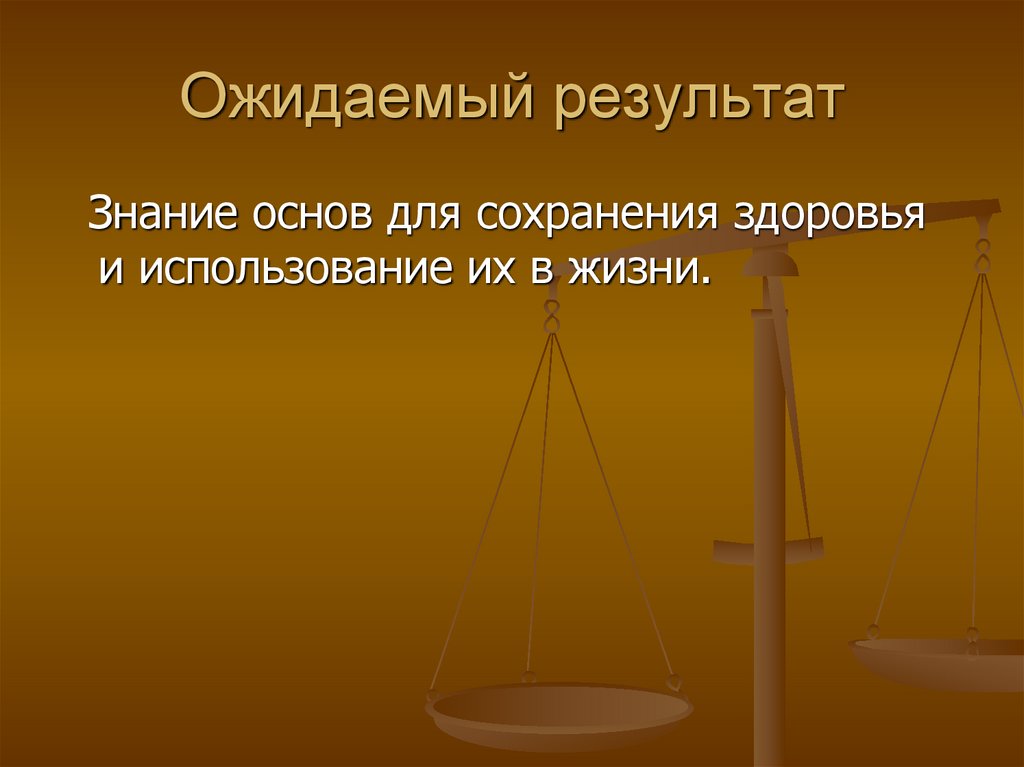 Ожидаемый результат

Знание основ для сохранения здоровья и использование их в жизни.